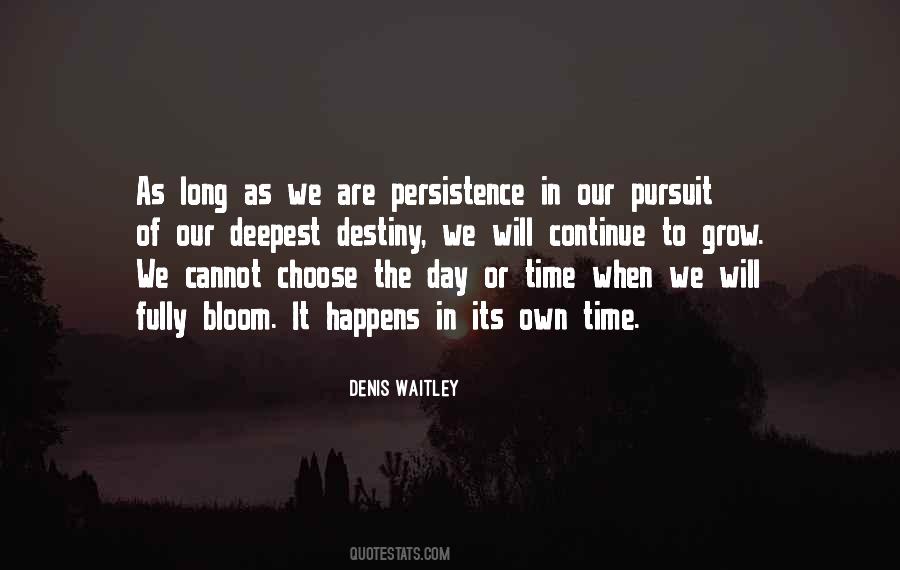 As long as we are persistence in our pursuit of our deepest destiny, we will continue to grow. We cannot choose the day or time when we will fully bloom. It happens in its own time.

DENIS WAITLEY

QUOTESTATS.COM